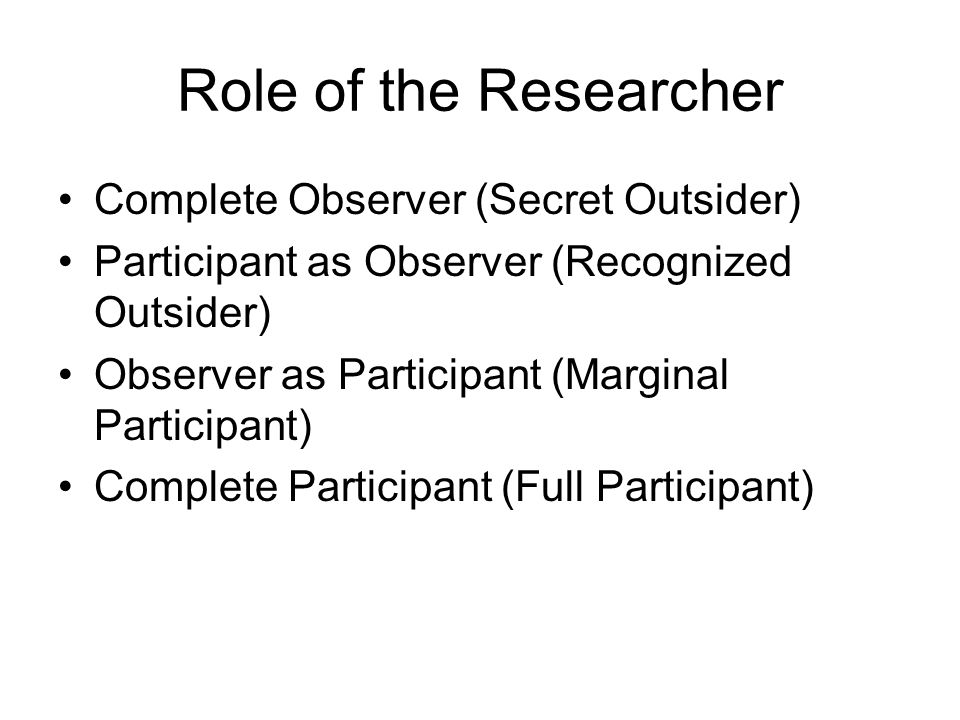 Role of the Researcher

• Complete Observer (Secret Outsider)
• Participant as Observer (Recognized Outsider)
• Observer as Participant (Marginal Participant)
• Complete Participant (Full Participant)